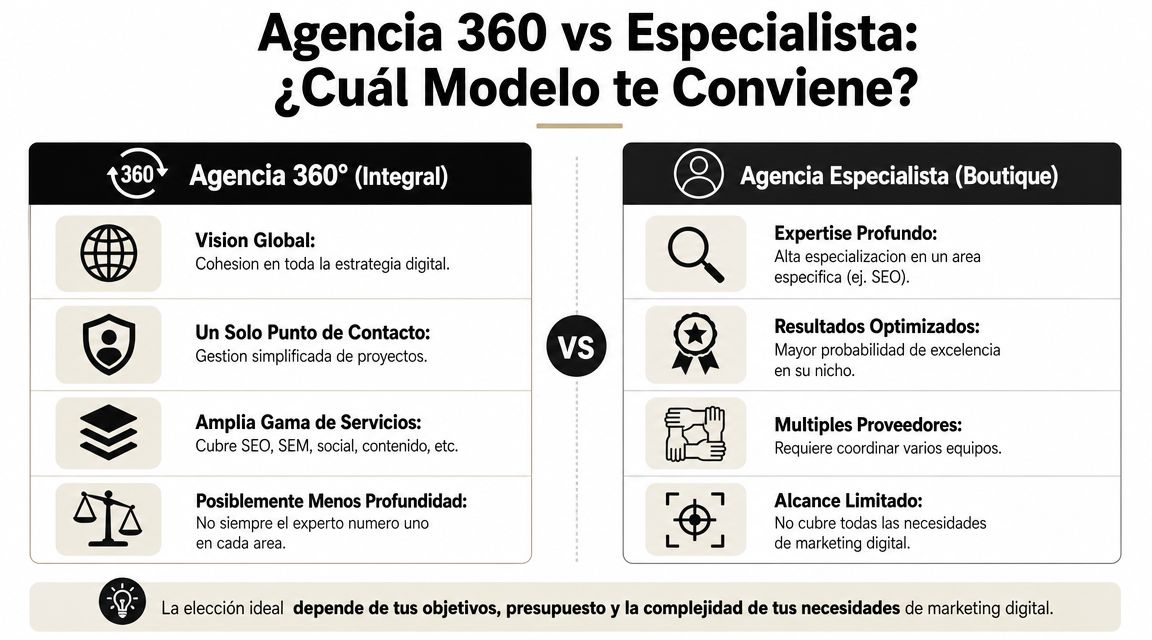 Agencia 360 vs Especialista: ¿Cuál Modelo te Conviene?

360 Agencia 360° (Integral)

Vision Global:
Cohesion en toda la estrategia digital.

Un Solo Punto de Contacto:
Gestion simplificada de proyectos.

Amplia Gama de Servicios:
Cubre SEO, SEM, social, contenido, etc.

Posiblemente Menos Profundidad:
No siempre el experto numero uno en cada area.

VS

Agencia Especialista (Boutique)

Expertise Profundo:
Alta especializacion en un area especifica (ej. SEO).

Resultados Optimizados:
Mayor probabilidad de excelencia en su nicho.

Multiples Proveedores:
Requiere coordinar varios equipos.

Alcance Limitado:
No cubre todas las necesidades de marketing digital.

La elección ideal depende de tus objetivos, presupuesto y la complejidad de tus necesidades de marketing digital.